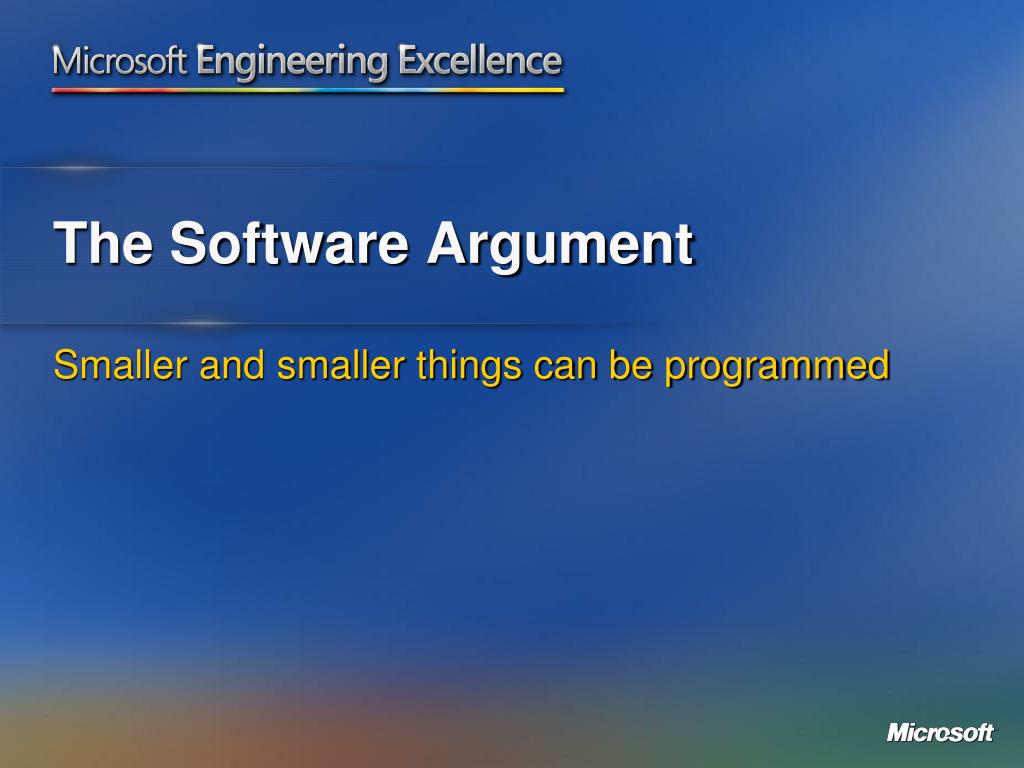 Microsoft Engineering Excellence

The Software Argument

Smaller and smaller things can be programmed

Microsoft